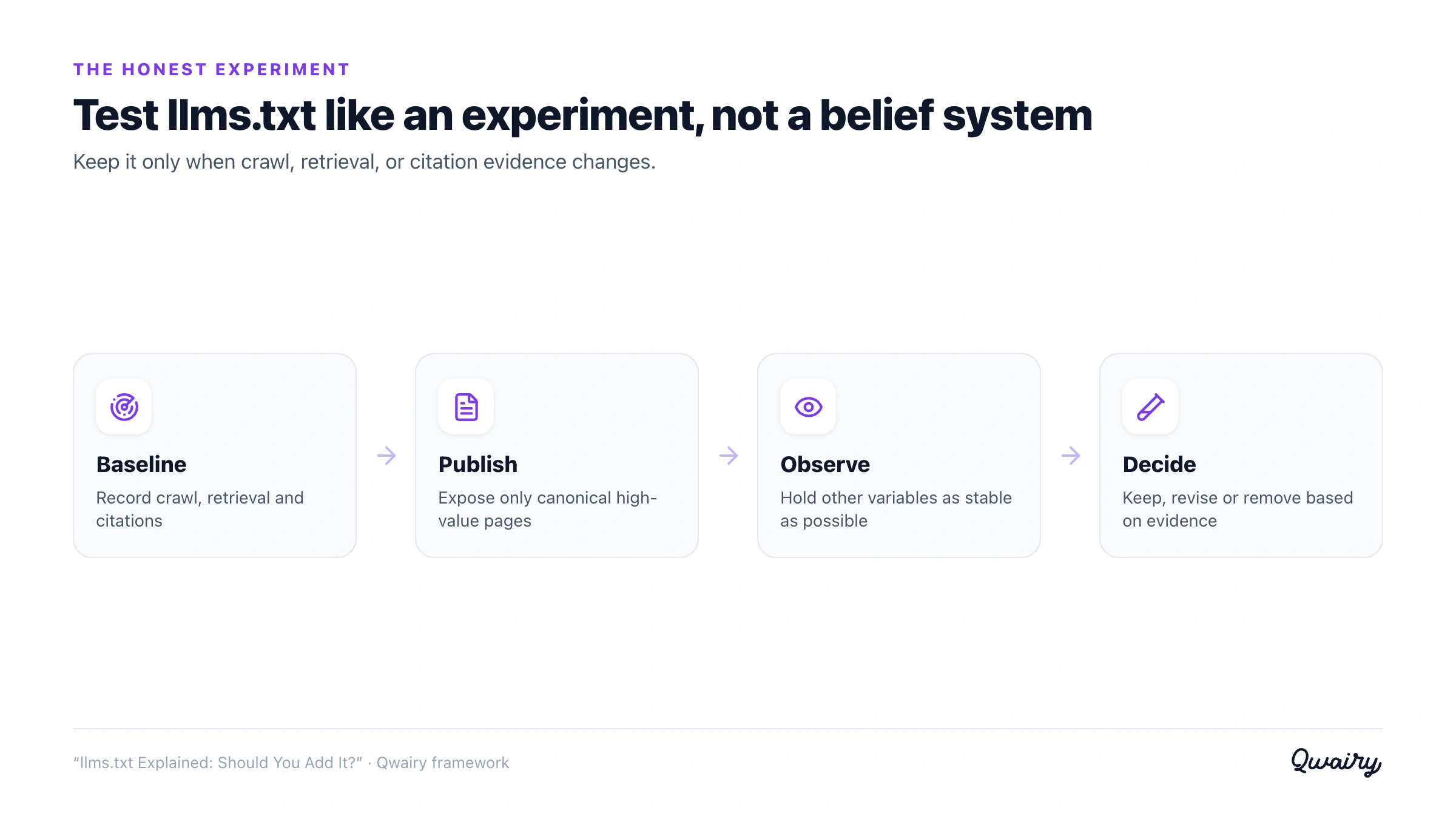 THE HONEST EXPERIMENT

Test llms.txt like an experiment, not a belief system

Keep it only when crawl, retrieval, or citation evidence changes.

Baseline
Record crawl, retrieval and citations

Publish
Expose only canonical high-value pages

Observe
Hold other variables as stable as possible

Decide
Keep, revise or remove based on evidence

“llms.txt Explained: Should You Add It?” · Qwairy framework

Qwairy